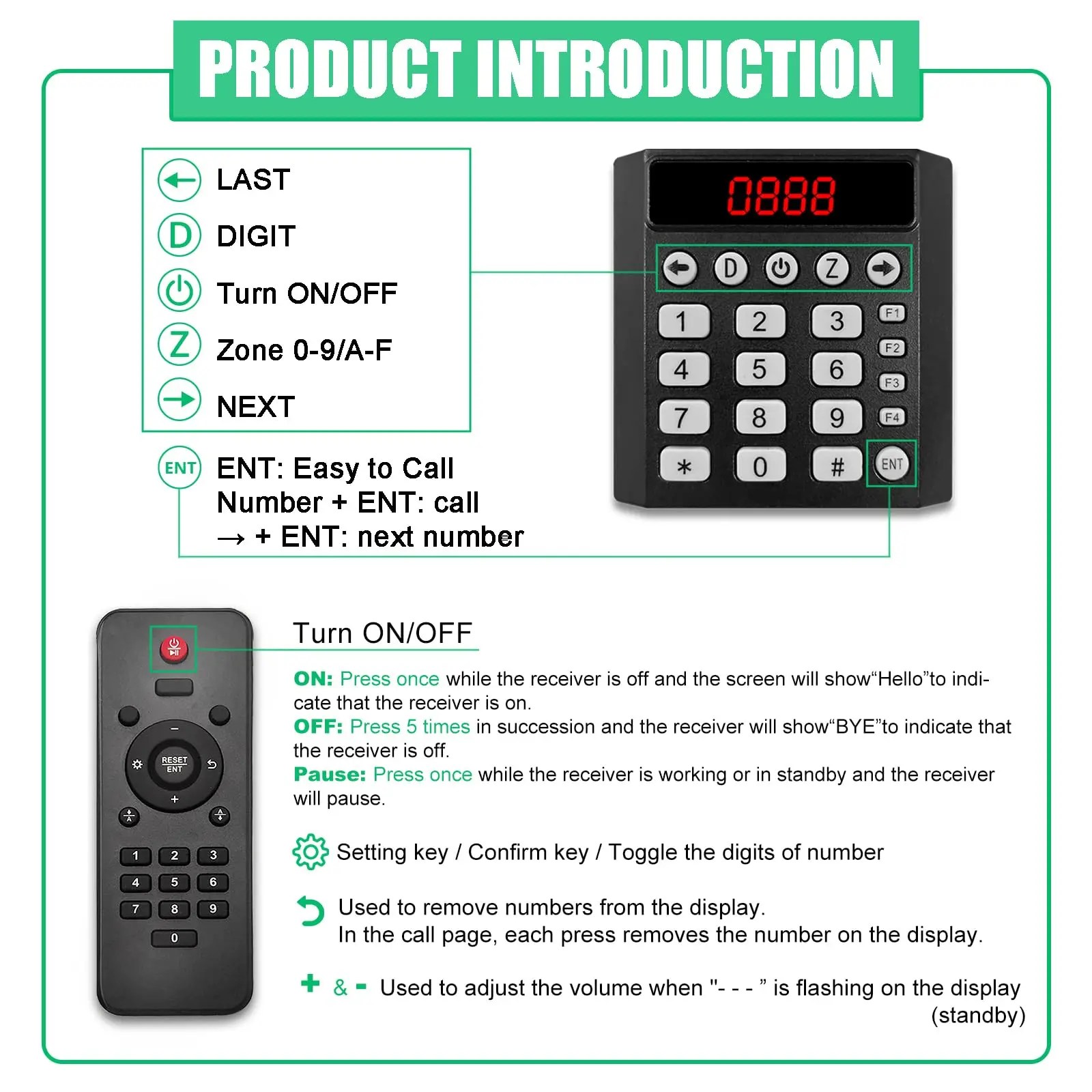 PRODUCT INTRODUCTION

LAST
D DIGIT
Turn ON/OFF
Z Zone 0-9/A-F
NEXT

ENT ENT: Easy to Call
Number + ENT: call
→ + ENT: next number

0888

D Z

1 2 3 F1
4 5 6 F2
7 8 9 F3
F4
* 0 # ENT

RESET ENT
−
+
1 2 3
4 5 6
7 8 9
0

Turn ON/OFF

ON: Press once while the receiver is off and the screen will show“Hello”to indicate that the receiver is on.
OFF: Press 5 times in succession and the receiver will show“BYE”to indicate that the receiver is off.
Pause: Press once while the receiver is working or in standby and the receiver will pause.

Setting key / Confirm key / Toggle the digits of number

Used to remove numbers from the display.
In the call page, each press removes the number on the display.

+ & - Used to adjust the volume when "- - - ” is flashing on the display (standby)